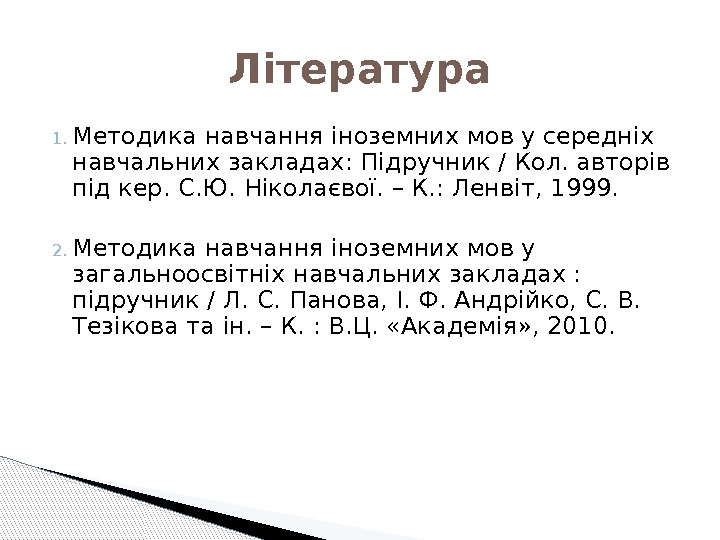 Література

1. Методика навчання іноземних мов у середніх навчальних закладах: Підручник / Кол. авторів під кер. С.Ю. Ніколаєвої. – К.: Ленвіт, 1999.

2. Методика навчання іноземних мов у загальноосвітніх навчальних закладах : підручник / Л. С. Панова, І. Ф. Андрійко, С. В. Тезікова та ін. – К. : В.Ц. «Академія», 2010.